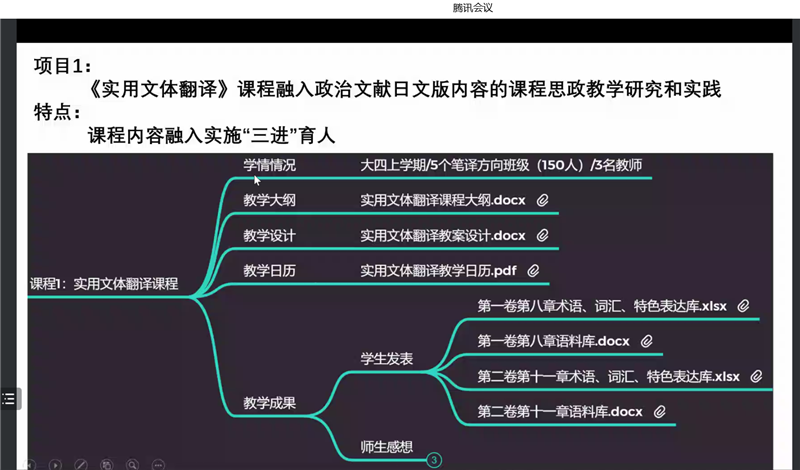 腾讯会议

项目1：
《实用文体翻译》课程融入政治文献日文版内容的课程思政教学研究和实践
特点：
课程内容融入实施“三进”育人

课程1：实用文体翻译课程

学情情况 大四上学期/5个笔译方向班级（150人）/3名教师

教学大纲 实用文体翻译课程大纲.docx

教学设计 实用文体翻译教案设计.docx

教学日历 实用文体翻译教学日历.pdf

教学成果

学生发表

第一卷第八章术语、词汇、特色表达库.xlsx

第一卷第八章语料库.docx

第二卷第十一章术语、词汇、特色表达库.xlsx

第二卷第十一章语料库.docx

师生感想

3